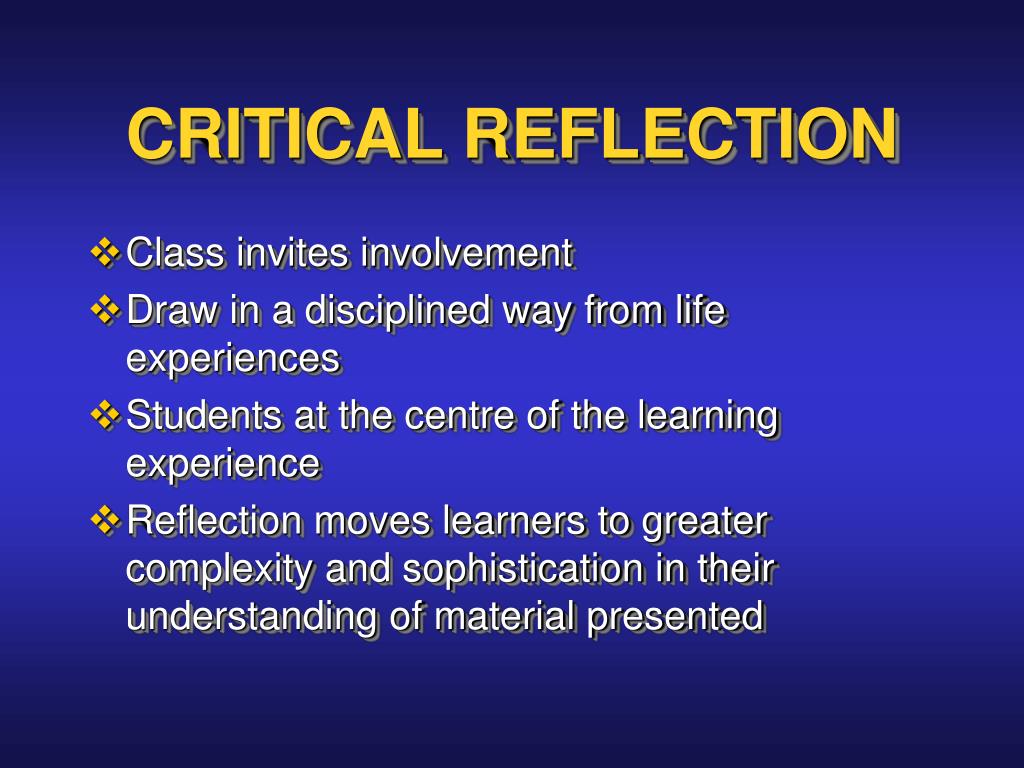 CRITICAL REFLECTION

❖ Class invites involvement
❖ Draw in a disciplined way from life experiences
❖ Students at the centre of the learning experience
❖ Reflection moves learners to greater complexity and sophistication in their understanding of material presented